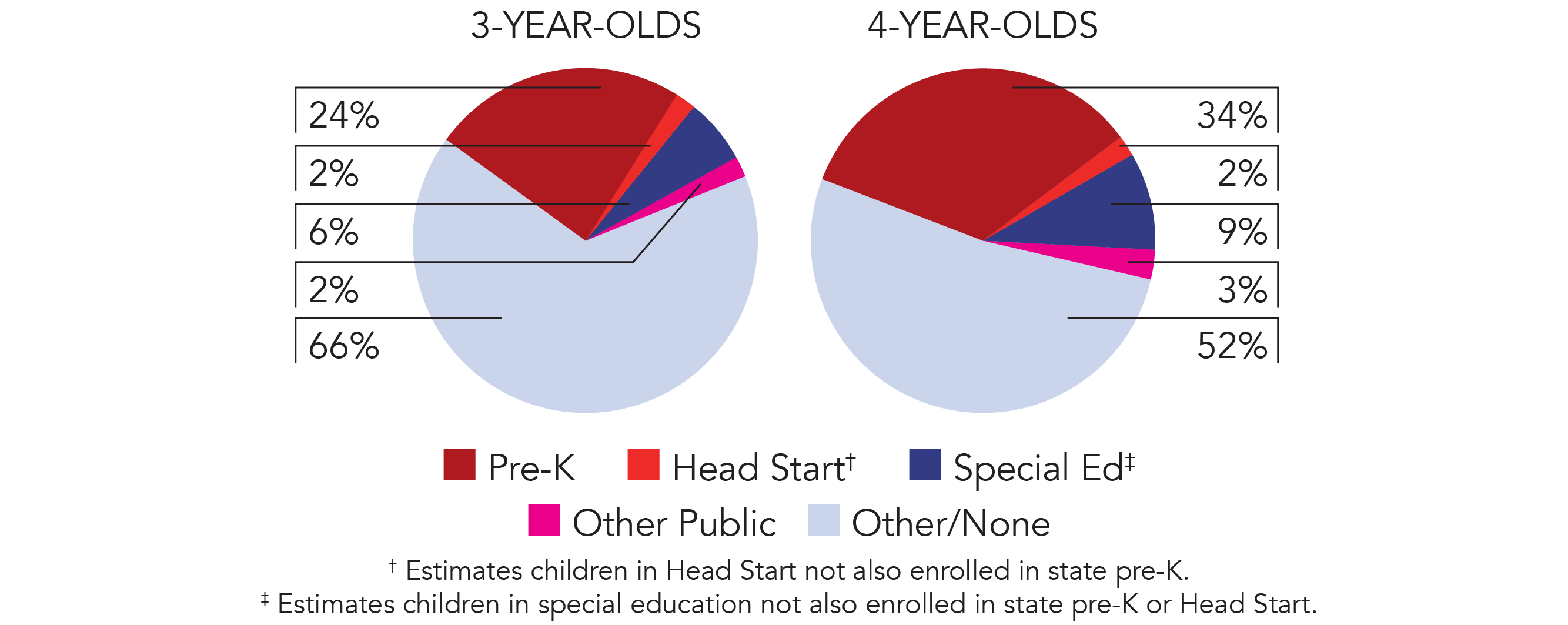 3-YEAR-OLDS

24%
2%
6%
2%
66%

4-YEAR-OLDS

34%
2%
9%
3%
52%

Pre-K Head Start† Special Ed‡
Other Public Other/None

† Estimates children in Head Start not also enrolled in state pre-K.
‡ Estimates children in special education not also enrolled in state pre-K or Head Start.